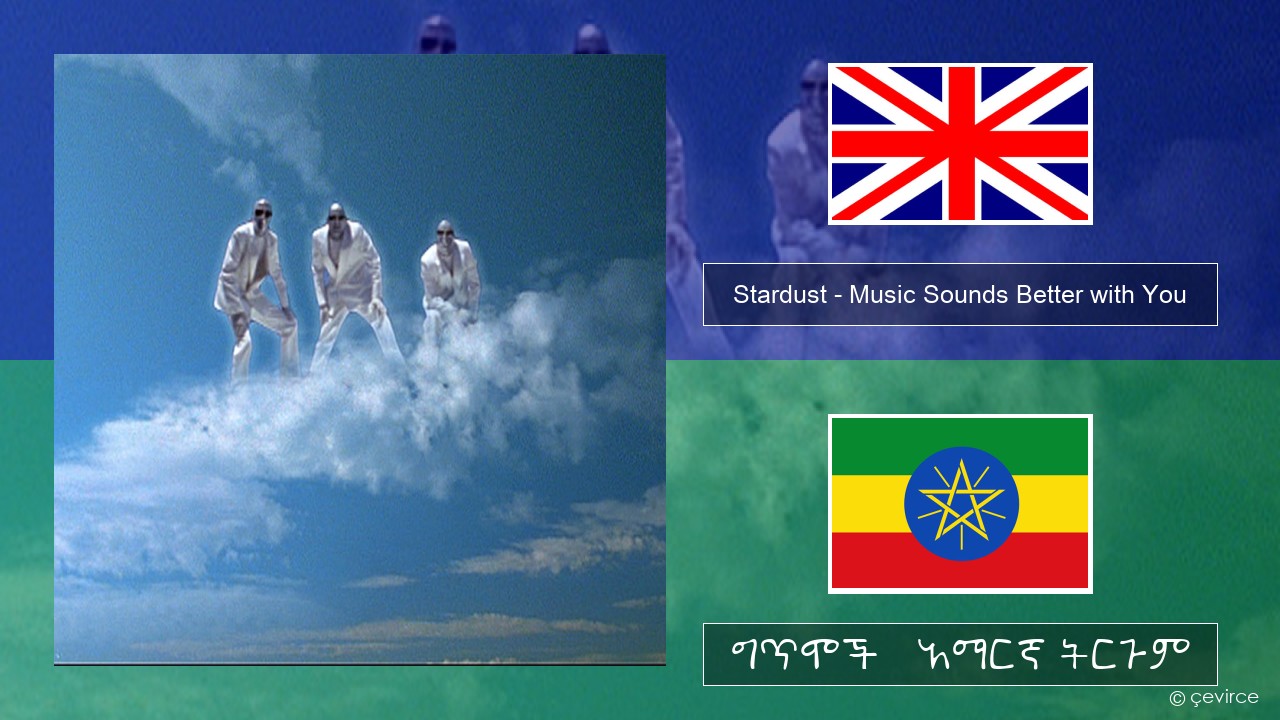 Stardust - Music Sounds Better with You

ግጥሞች  አማርኛ ትርጉም

© çevirce